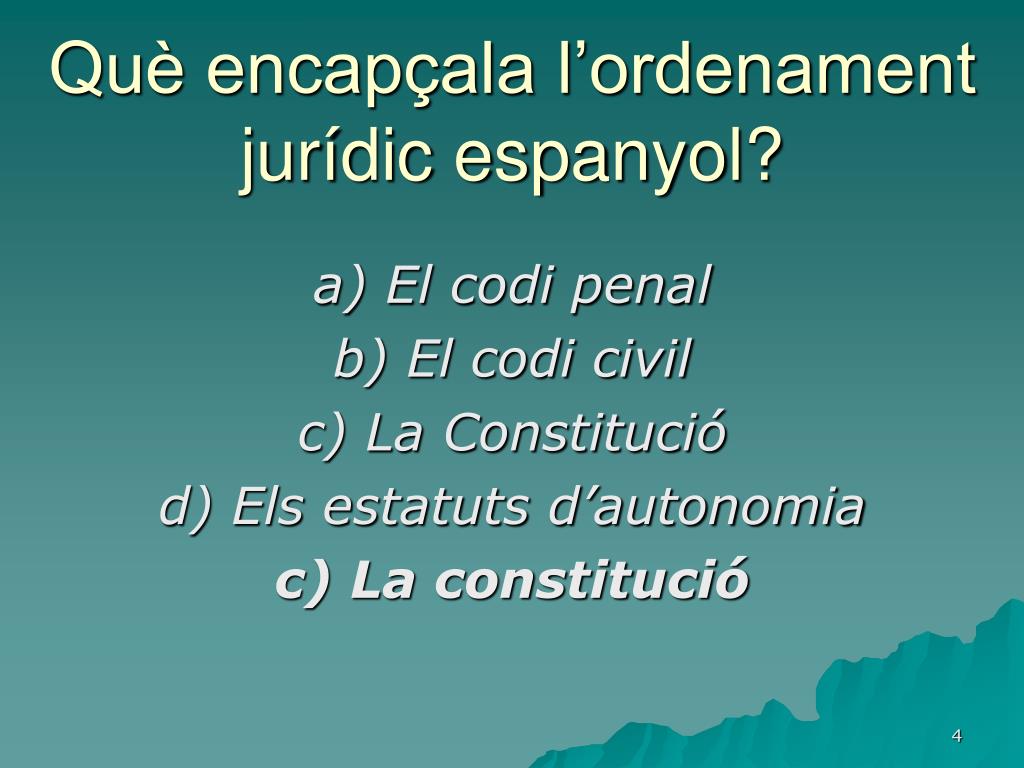 Què encapçala l’ordenament jurídic espanyol?

a) El codi penal
b) El codi civil
c) La Constitució
d) Els estatuts d’autonomia
c) La constitució

4